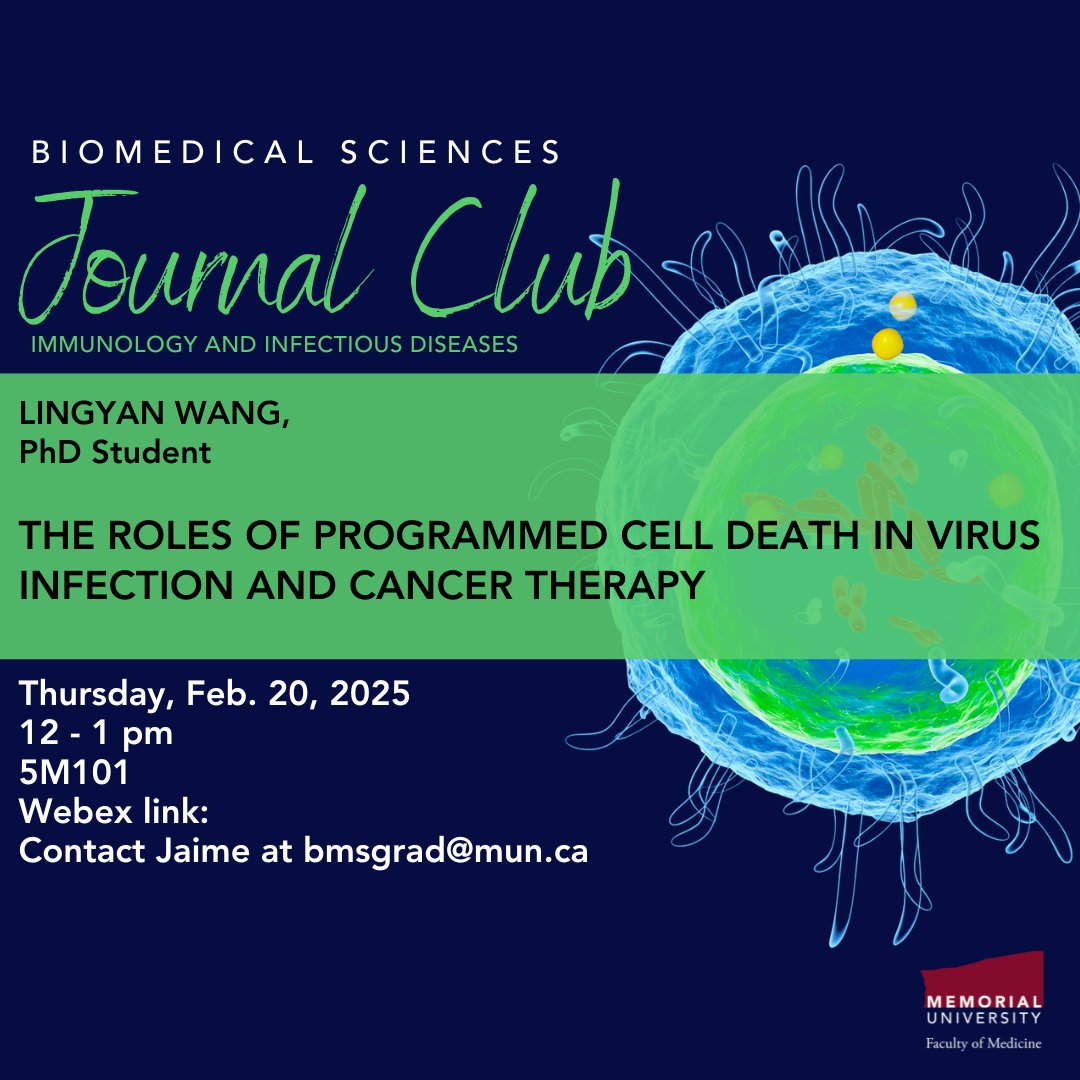 BIOMEDICAL SCIENCES

Journal Club

IMMUNOLOGY AND INFECTIOUS DISEASES

LINGYAN WANG,
PhD Student

THE ROLES OF PROGRAMMED CELL DEATH IN VIRUS INFECTION AND CANCER THERAPY

Thursday, Feb. 20, 2025
12 - 1 pm
5M101
Webex link:
Contact Jaime at bmsgrad@mun.ca

MEMORIAL UNIVERSITY
Faculty of Medicine